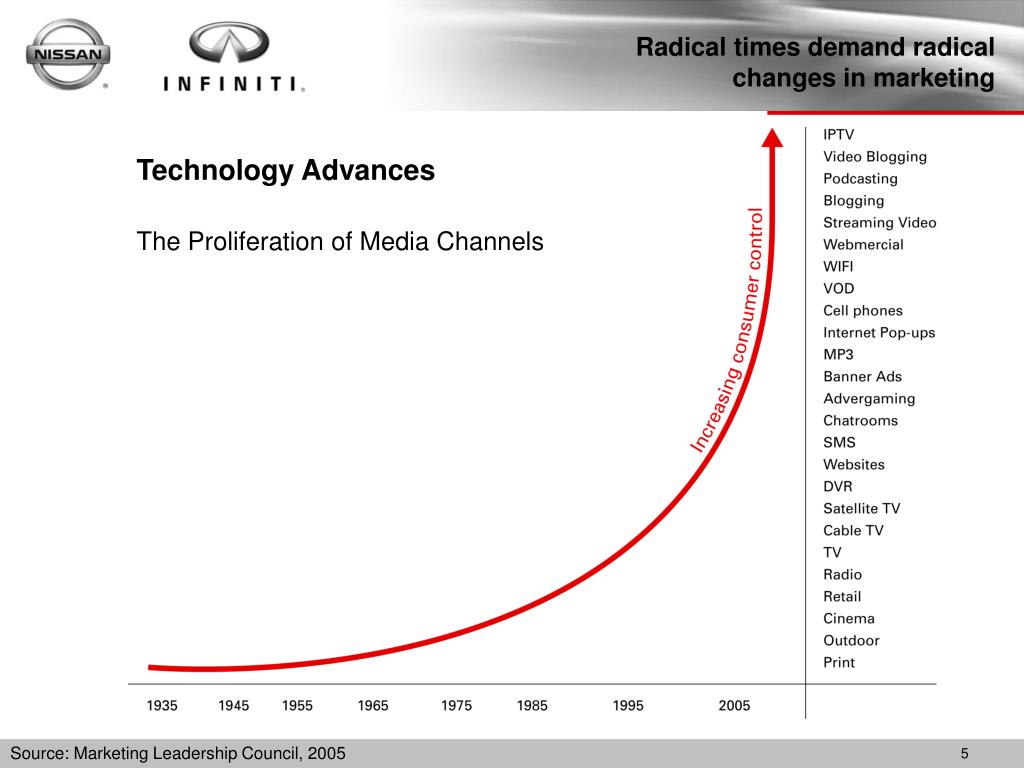 NISSAN

INFINITI.

Radical times demand radical changes in marketing

Technology Advances

The Proliferation of Media Channels

Increasing consumer control

IPTV
Video Blogging
Podcasting
Blogging
Streaming Video
Webmercial
WIFI
VOD
Cell phones
Internet Pop-ups
MP3
Banner Ads
Advergaming
Chatrooms
SMS
Websites
DVR
Satellite TV
Cable TV
TV
Radio
Retail
Cinema
Outdoor
Print

1935 1945 1955 1965 1975 1985 1995 2005

Source: Marketing Leadership Council, 2005

5